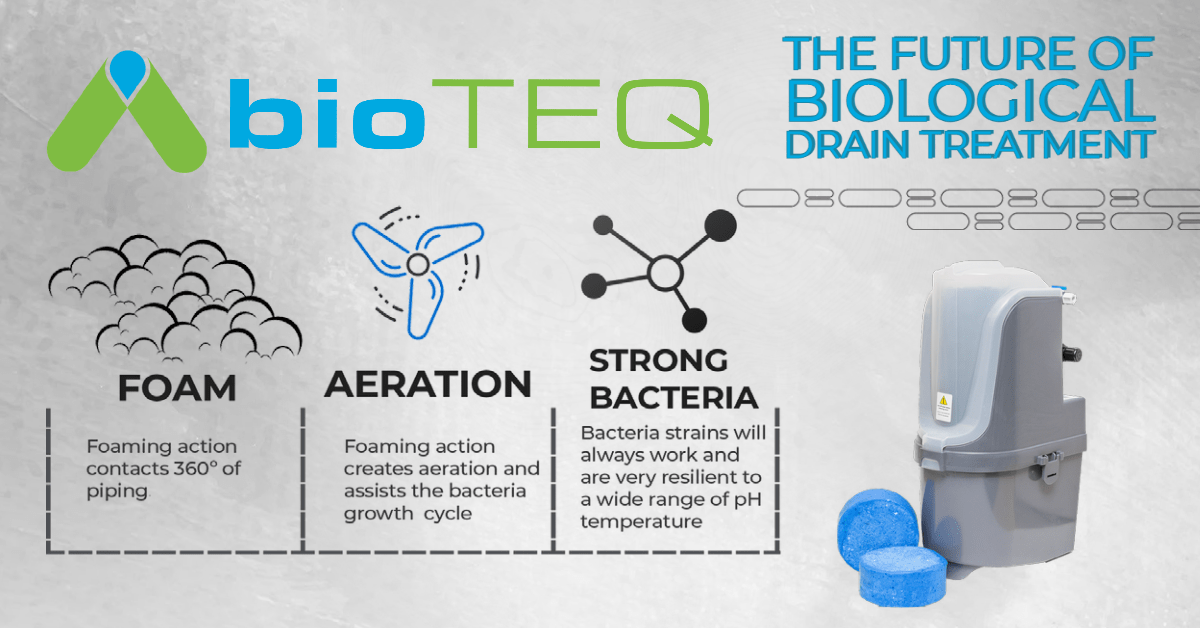 bioTEQ

THE FUTURE OF BIOLOGICAL DRAIN TREATMENT

FOAM

Foaming action contacts 360° of piping

AERATION

Foaming action creates aeration and assists the bacteria growth cycle

STRONG BACTERIA

Bacteria strains will always work and are very resilient to a wide range of pH temperature